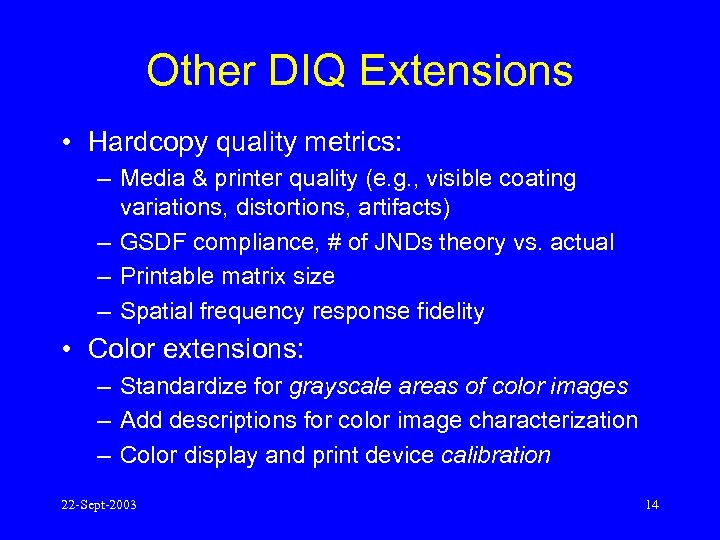 Other DIQ Extensions

• Hardcopy quality metrics:
– Media & printer quality (e.g., visible coating variations, distortions, artifacts)
– GSDF compliance, # of JNDs theory vs. actual
– Printable matrix size
– Spatial frequency response fidelity

• Color extensions:
– Standardize for grayscale areas of color images
– Add descriptions for color image characterization
– Color display and print device calibration

22-Sept-2003

14